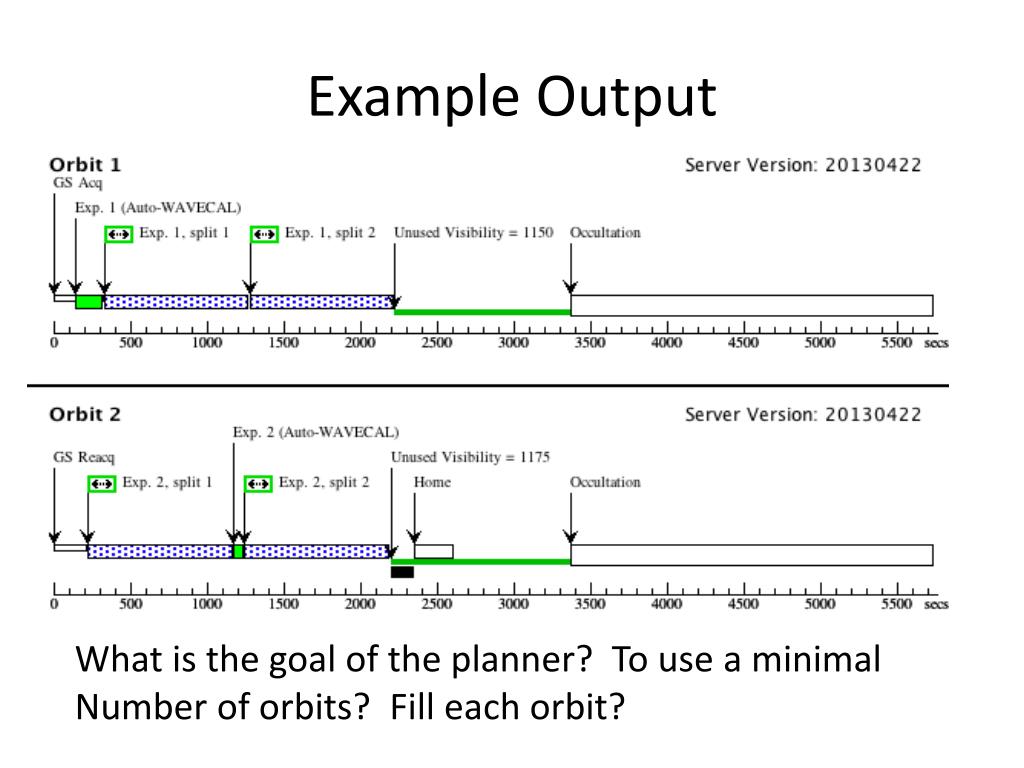 Example Output

Orbit 1

Server Version: 20130422

GS Acq

Exp. 1 (Auto-WAVECAL)

Exp. 1, split 1

Exp. 1, split 2

Unused Visibility = 1150

Occultation

0 500 1000 1500 2000 2500 3000 3500 4000 4500 5000 5500 secs

Orbit 2

Server Version: 20130422

Exp. 2 (Auto-WAVECAL)

GS Reacq

Unused Visibility = 1175

Exp. 2, split 1

Exp. 2, split 2

Home

Occultation

0 500 1000 1500 2000 2500 3000 3500 4000 4500 5000 5500 secs

What is the goal of the planner? To use a minimal Number of orbits? Fill each orbit?